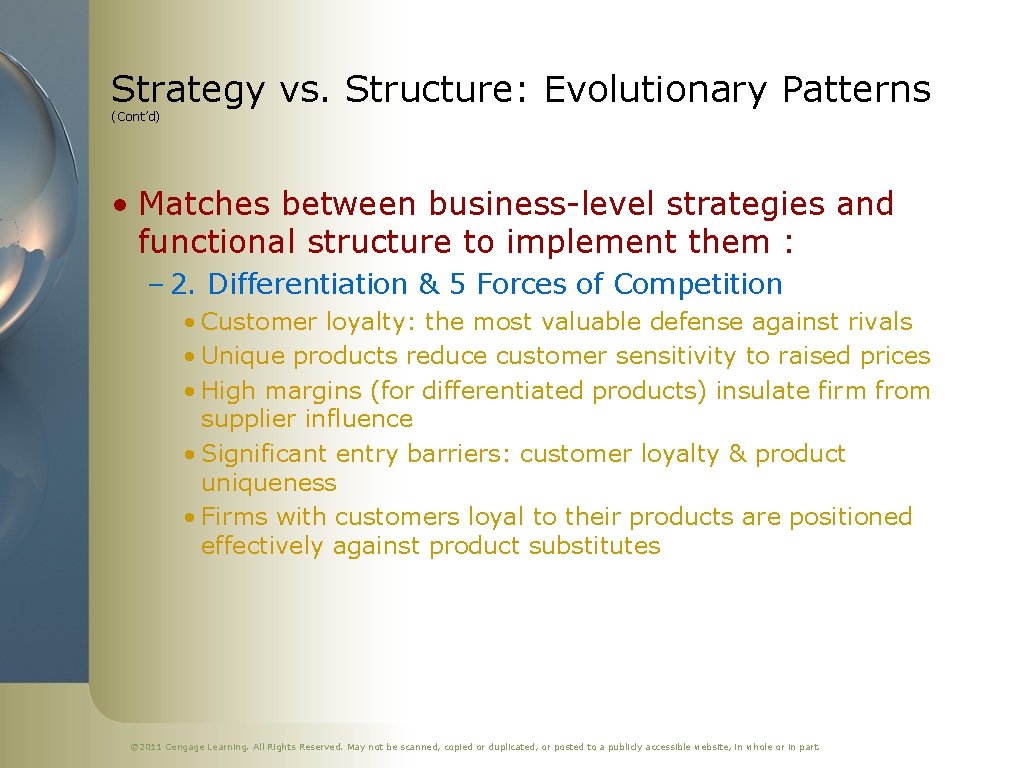 Strategy vs. Structure: Evolutionary Patterns
(Cont'd)

• Matches between business-level strategies and functional structure to implement them :

– 2. Differentiation & 5 Forces of Competition

• Customer loyalty: the most valuable defense against rivals
• Unique products reduce customer sensitivity to raised prices
• High margins (for differentiated products) insulate firm from supplier influence
• Significant entry barriers: customer loyalty & product uniqueness
• Firms with customers loyal to their products are positioned effectively against product substitutes

© 2011 Cengage Learning. All Rights Reserved. May not be scanned, copied or duplicated, or posted to a publicly accessible website, in whole or in part.